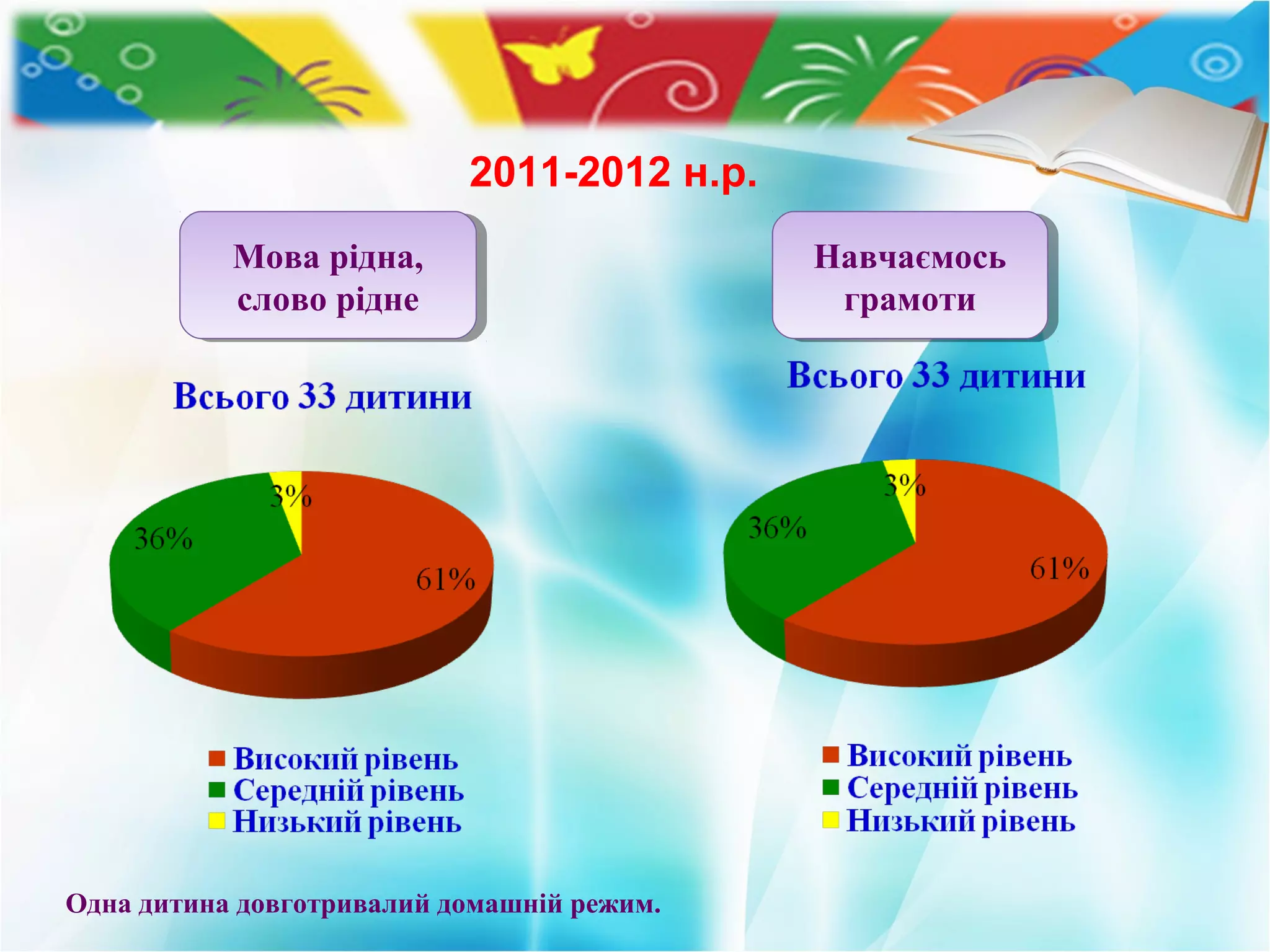 2011-2012 н.р.

Мова рідна, слово рідне

Всього 33 дитини

3%
36%
61%

Високий рівень
Середній рівень
Низький рівень

Навчаємось грамоти

Всього 33 дитини

3%
36%
61%

Високий рівень
Середній рівень
Низький рівень

Одна дитина довготривалий домашній режим.